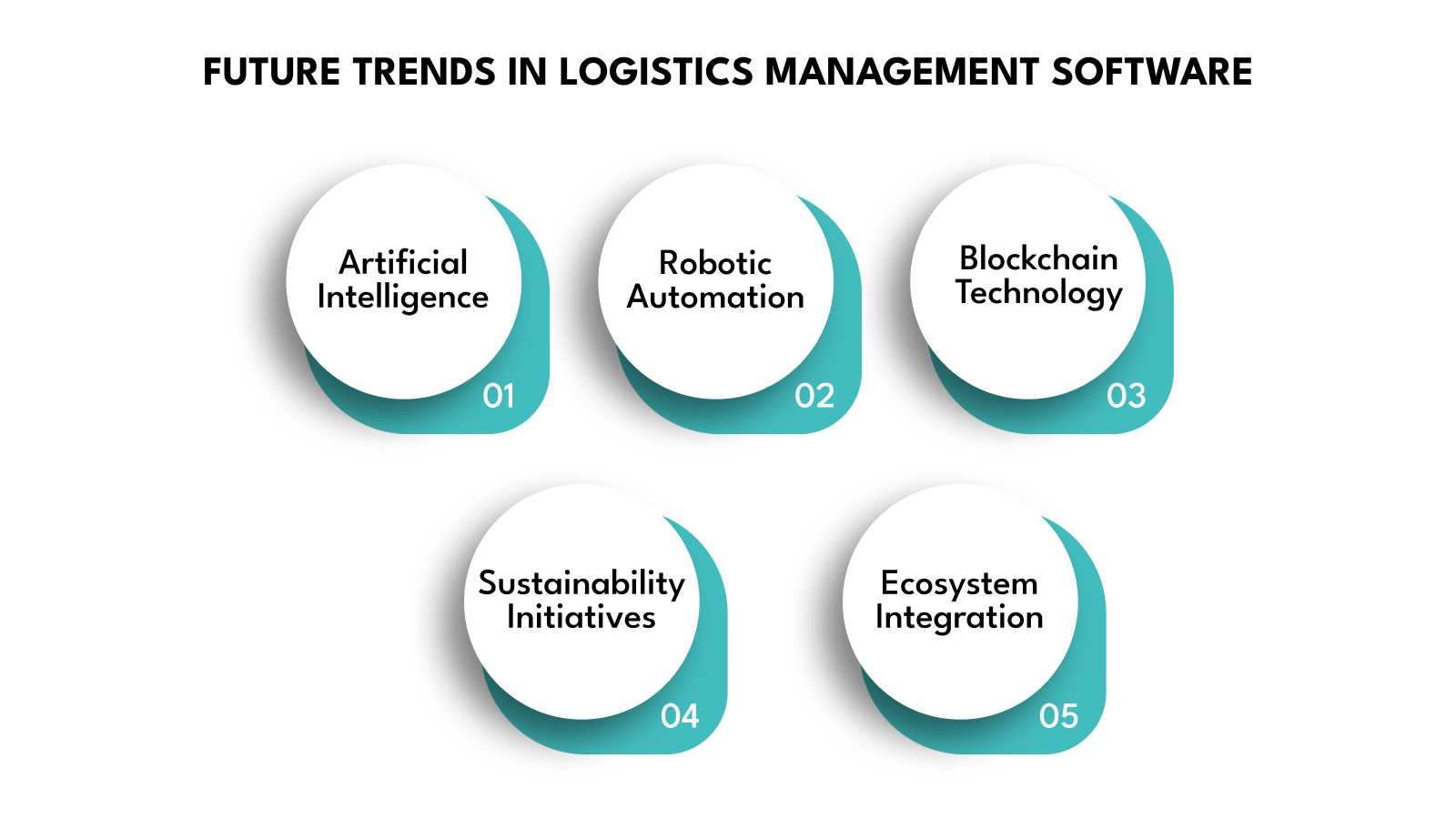 FUTURE TRENDS IN LOGISTICS MANAGEMENT SOFTWARE

Artificial Intelligence
01

Robotic Automation
02

Blockchain Technology
03

Sustainability Initiatives
04

Ecosystem Integration
05